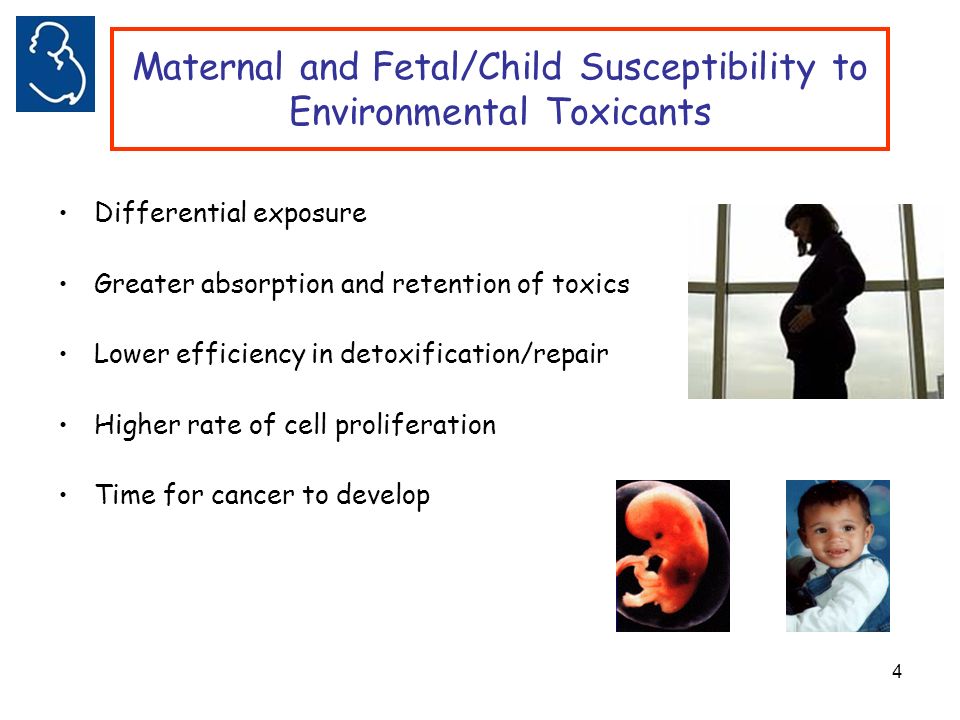 Maternal and Fetal/Child Susceptibility to Environmental Toxicants

• Differential exposure

• Greater absorption and retention of toxics

• Lower efficiency in detoxification/repair

• Higher rate of cell proliferation

• Time for cancer to develop

4